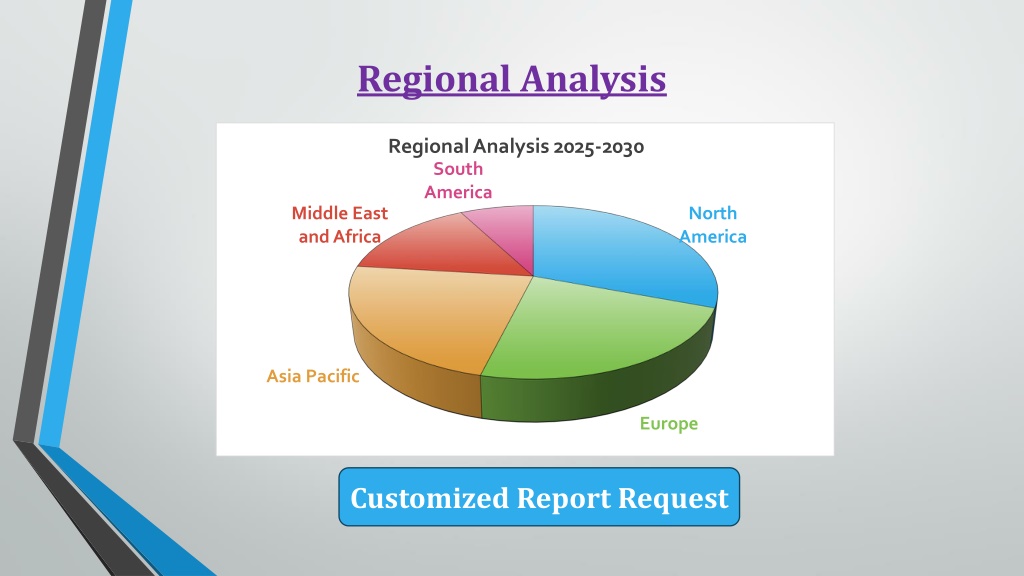 Regional Analysis

Regional Analysis 2025-2030

South America

Middle East and Africa

North America

Asia Pacific

Europe

Customized Report Request